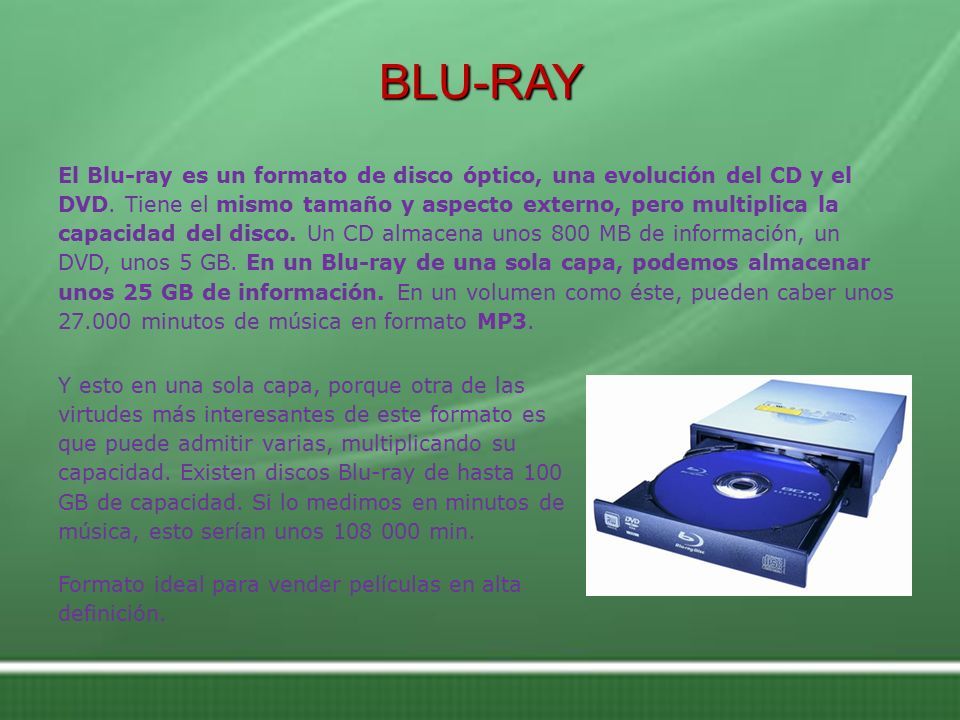 BLU-RAY

El Blu-ray es un formato de disco óptico, una evolución del CD y el DVD. Tiene el mismo tamaño y aspecto externo, pero multiplica la capacidad del disco. Un CD almacena unos 800 MB de información, un DVD, unos 5 GB. En un Blu-ray de una sola capa, podemos almacenar unos 25 GB de información. En un volumen como éste, pueden caber unos 27.000 minutos de música en formato MP3.

Y esto en una sola capa, porque otra de las virtudes más interesantes de este formato es que puede admitir varias, multiplicando su capacidad. Existen discos Blu-ray de hasta 100 GB de capacidad. Si lo medimos en minutos de música, esto serían unos 108 000 min.

Formato ideal para vender películas en alta definición.

BD-R

DVD

Blu-ray Disc